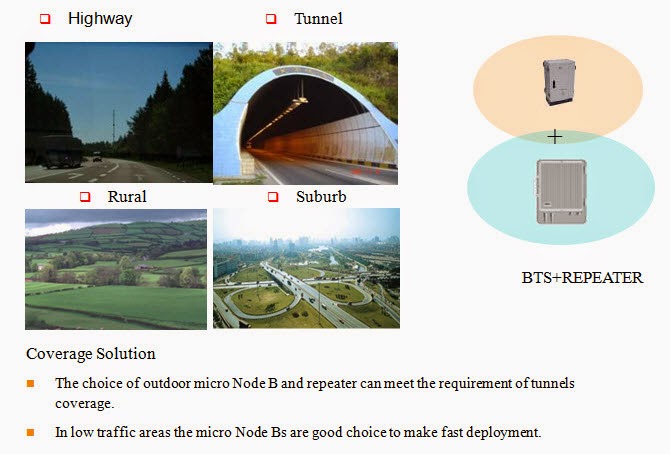 Highway

Tunnel

Rural

Suburb

+

BTS+REPEATER

Coverage Solution

The choice of outdoor micro Node B and repeater can meet the requirement of tunnels coverage.

In low traffic areas the micro Node Bs are good choice to make fast deployment.